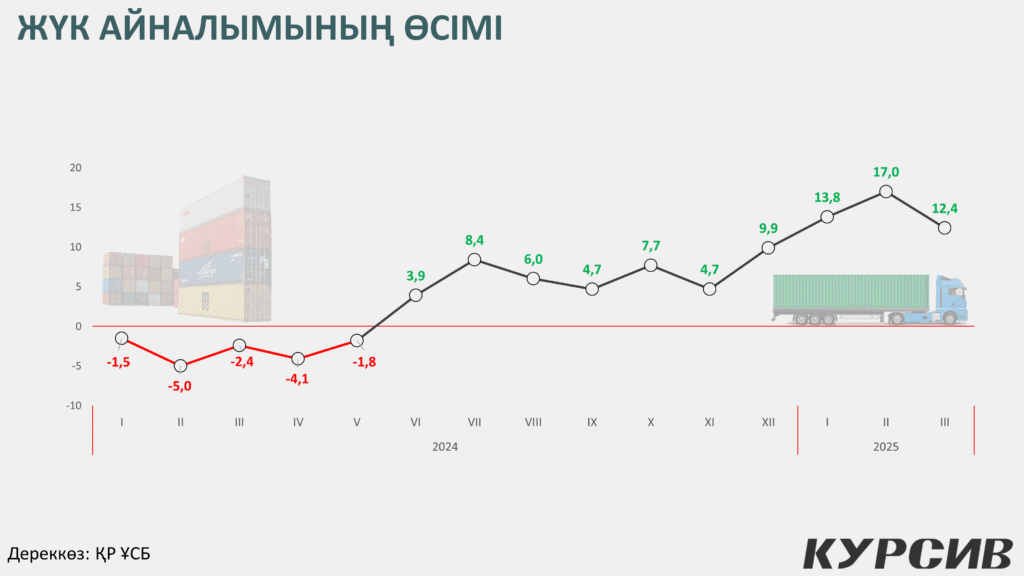 ЖҮК АЙНАЛЫМЫНЫҢ ӨСІМІ

20
15
10
5
0
-5
-10

-1,5
-5,0
-2,4
-4,1
-1,8
3,9
8,4
6,0
4,7
7,7
4,7
9,9
13,8
17,0
12,4

I
II
III
IV
V
VI
VII
VIII
IX
X
XI
XII
I
II
III

2024
2025

Дереккөз: ҚР ҰСБ

КУРСИВ